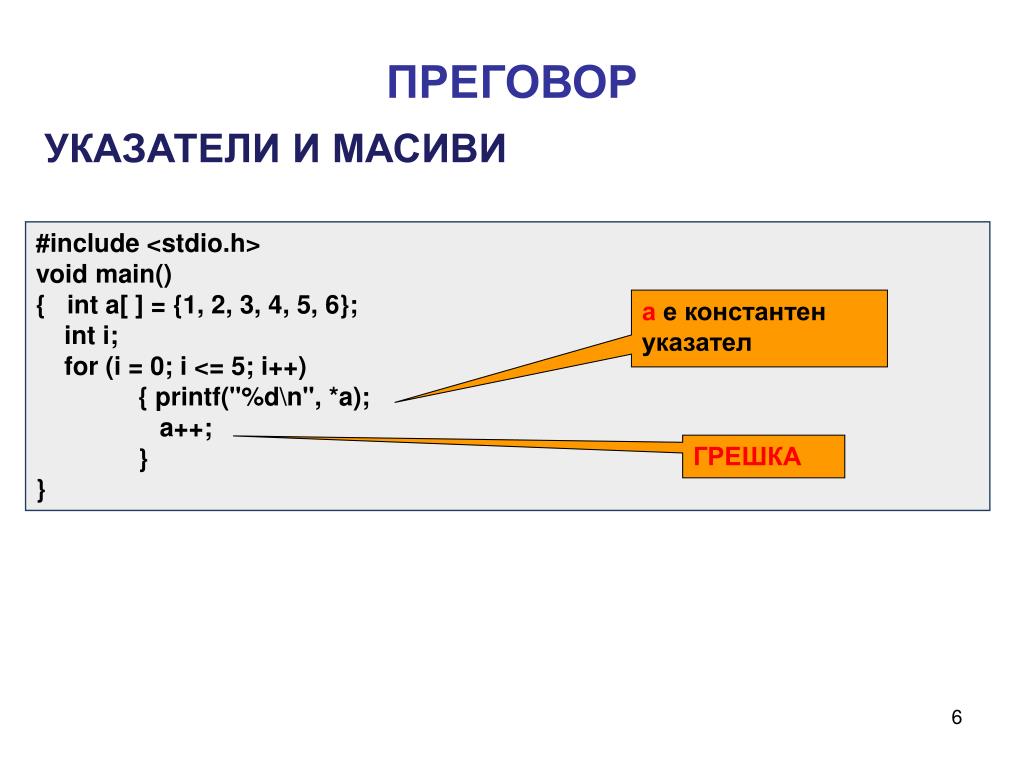 ПРЕГОВОР

УКАЗАТЕЛИ И МАСИВИ

#include <stdio.h>
void main()
{ int a[ ] = {1, 2, 3, 4, 5, 6};
int i;
for (i = 0; i <= 5; i++)
{ printf("%d\n", *a);
a++;
}
}

а е константен указател

ГРЕШКА

6